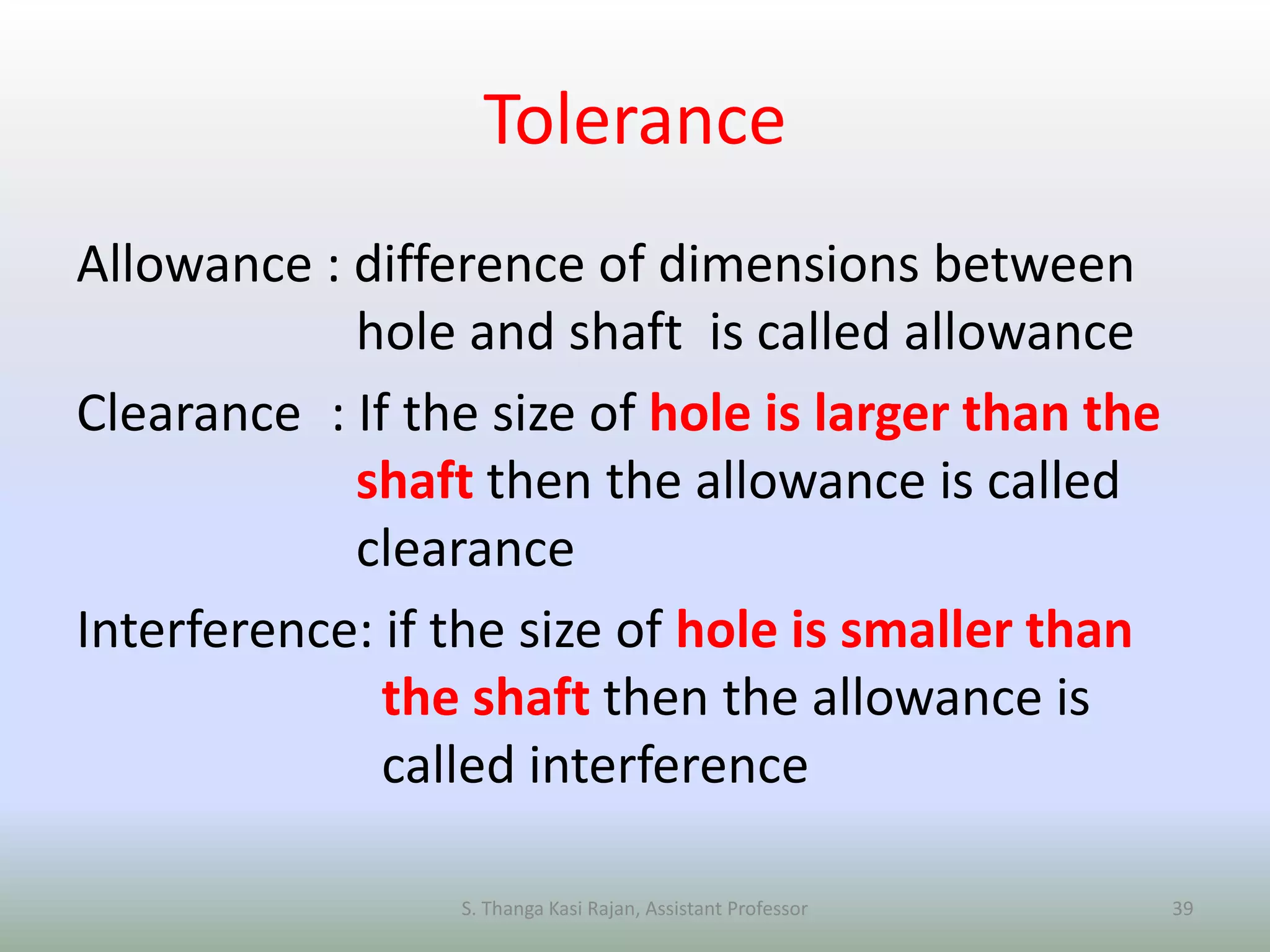 Tolerance

Allowance : difference of dimensions between hole and shaft is called allowance

Clearance : If the size of hole is larger than the shaft then the allowance is called clearance

Interference: if the size of hole is smaller than the shaft then the allowance is called interference

S. Thanga Kasi Rajan, Assistant Professor

39